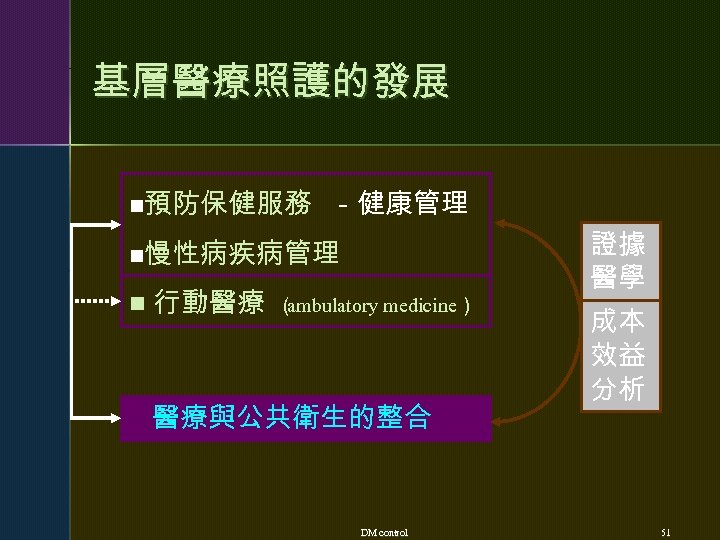 基層醫療照護的發展

■預防保健服務 - 健康管理

■慢性病疾病管理

■ 行動醫療 (ambulatory medicine )

醫療與公共衛生的整合

證據醫學

成本效益分析

DM control

51